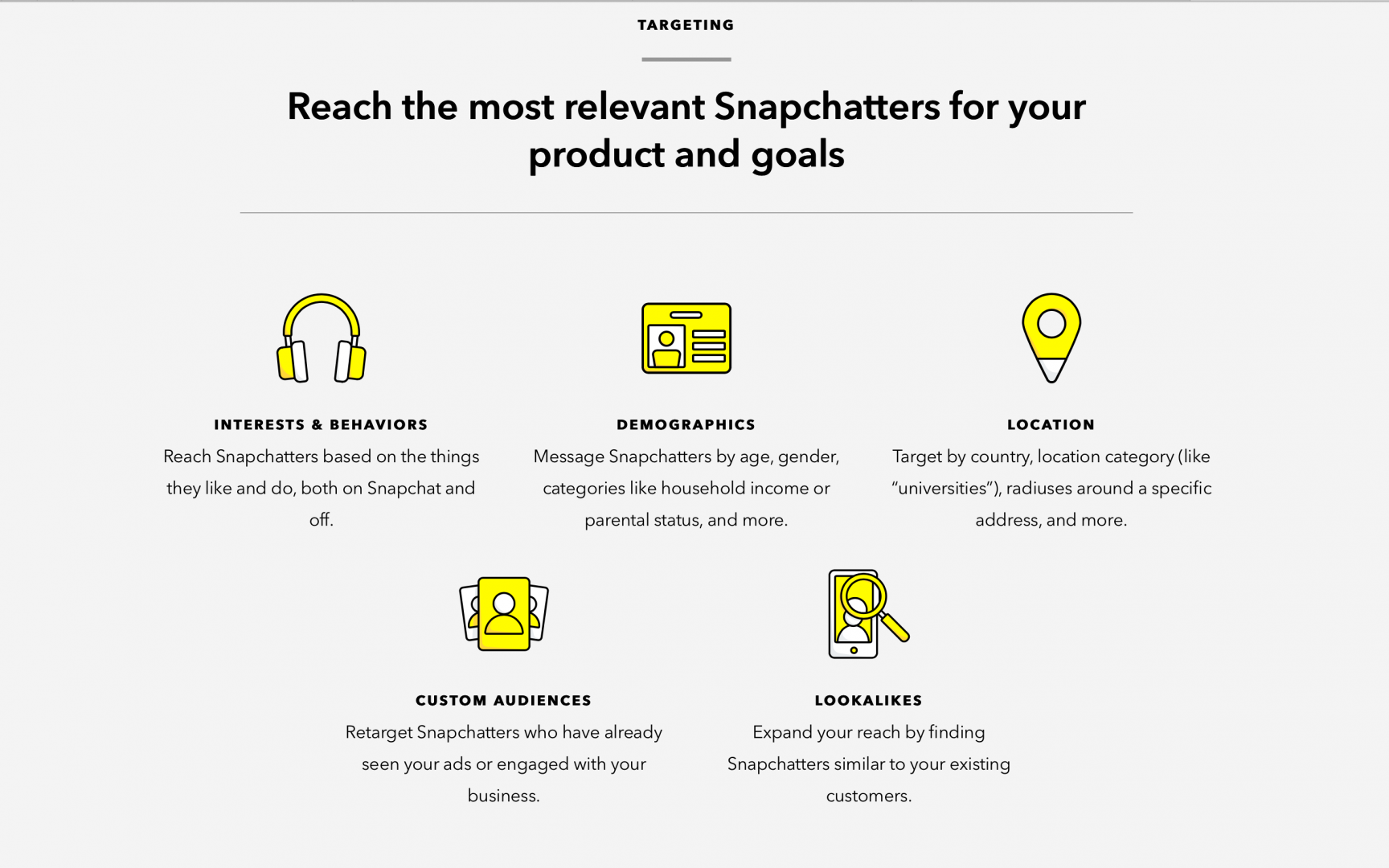 TARGETING

Reach the most relevant Snapchatters for your product and goals

INTERESTS & BEHAVIORS
Reach Snapchatters based on the things they like and do, both on Snapchat and off.

DEMOGRAPHICS
Message Snapchatters by age, gender, categories like household income or parental status, and more.

LOCATION
Target by country, location category (like “universities”), radiuses around a specific address, and more.

CUSTOM AUDIENCES
Retarget Snapchatters who have already seen your ads or engaged with your business.

LOOKALIKES
Expand your reach by finding Snapchatters similar to your existing customers.